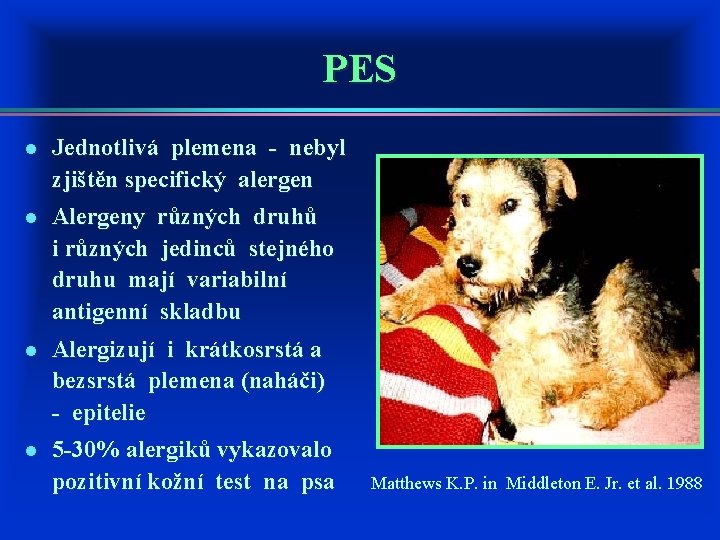 PES

- Jednotlivá plemena - nebyl zjištěn specifický alergen
- Alergeny různých druhů i různých jedinců stejného druhu mají variabilní antigenní skladbu
- Alergizují i krátkosrstá a bezsrstá plemena (naháči) - epitelie
- 5-30% alergiků vykazovalo pozitivní kožní test na psa

Matthews K.P. in Middleton E. Jr. et al. 1988